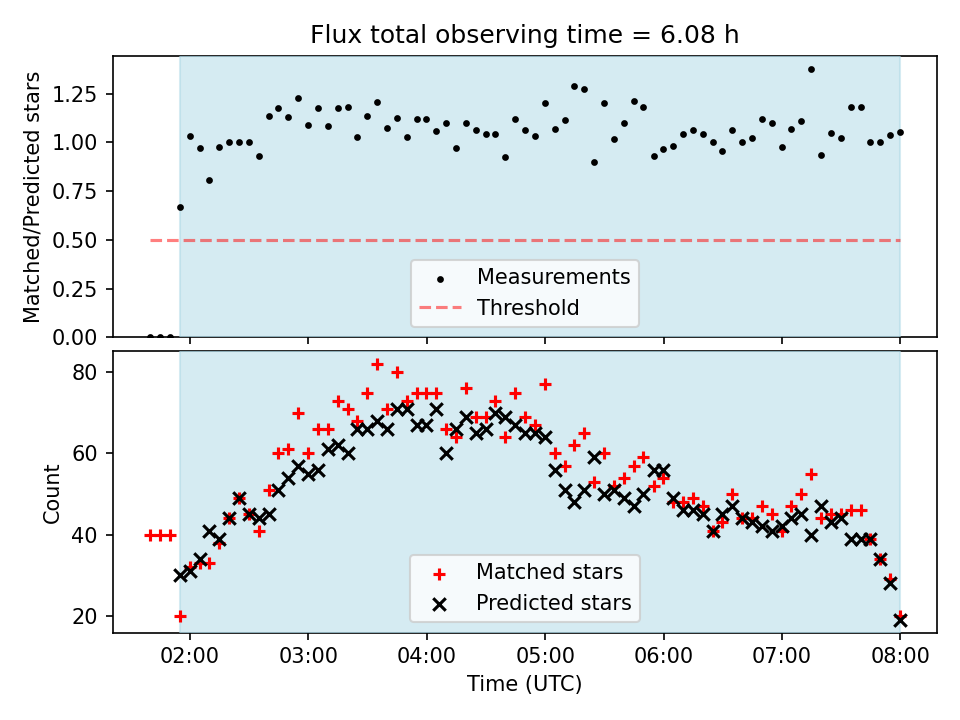 Flux total observing time = 6.08 h

Matched/Predicted stars

1.25
1.00
0.75
0.50
0.25
0.00

Measurements
Threshold

Count

80
60
40
20

Matched stars
Predicted stars

02:00 03:00 04:00 05:00 06:00 07:00 08:00

Time (UTC)